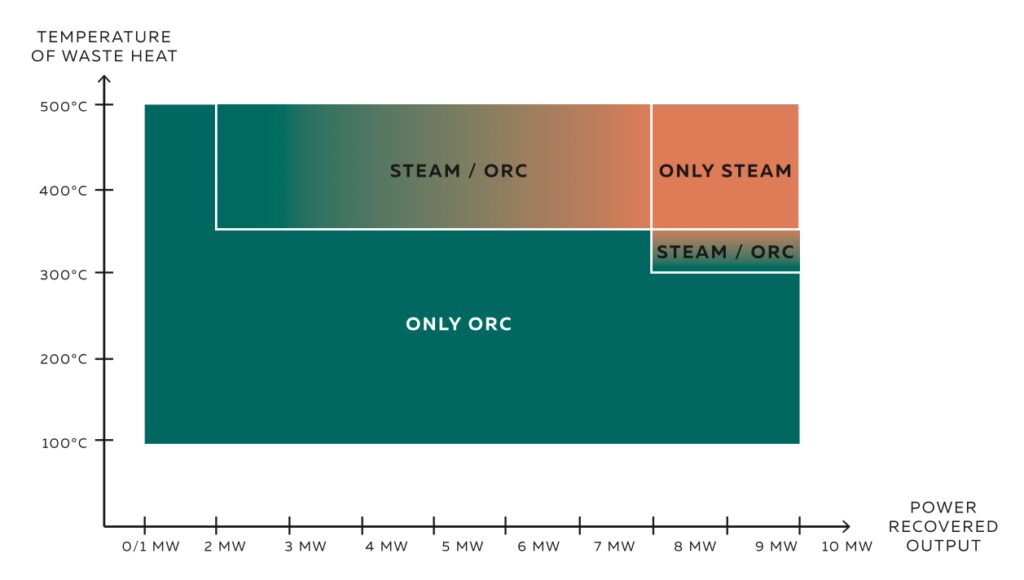 TEMPERATURE OF WASTE HEAT

500°C
400°C
300°C
200°C
100°C

STEAM / ORC
ONLY STEAM
STEAM / ORC
ONLY ORC

0/1 MW
2 MW
3 MW
4 MW
5 MW
6 MW
7 MW
8 MW
9 MW
10 MW

POWER RECOVERED OUTPUT